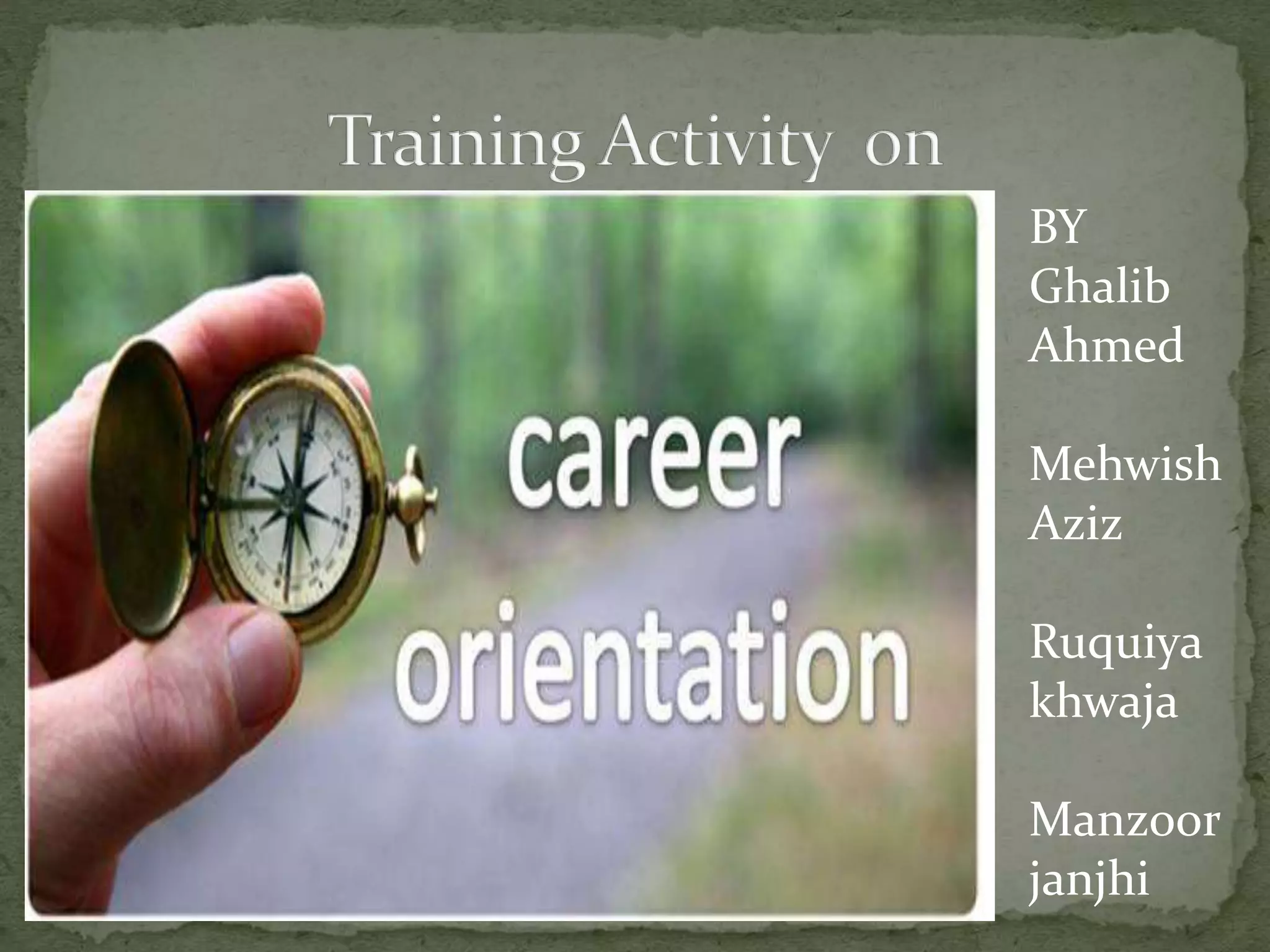 Training Activity on

career orientation

BY
Ghalib Ahmed

Mehwish Aziz

Ruquiya khwaja

Manzoor janjhi